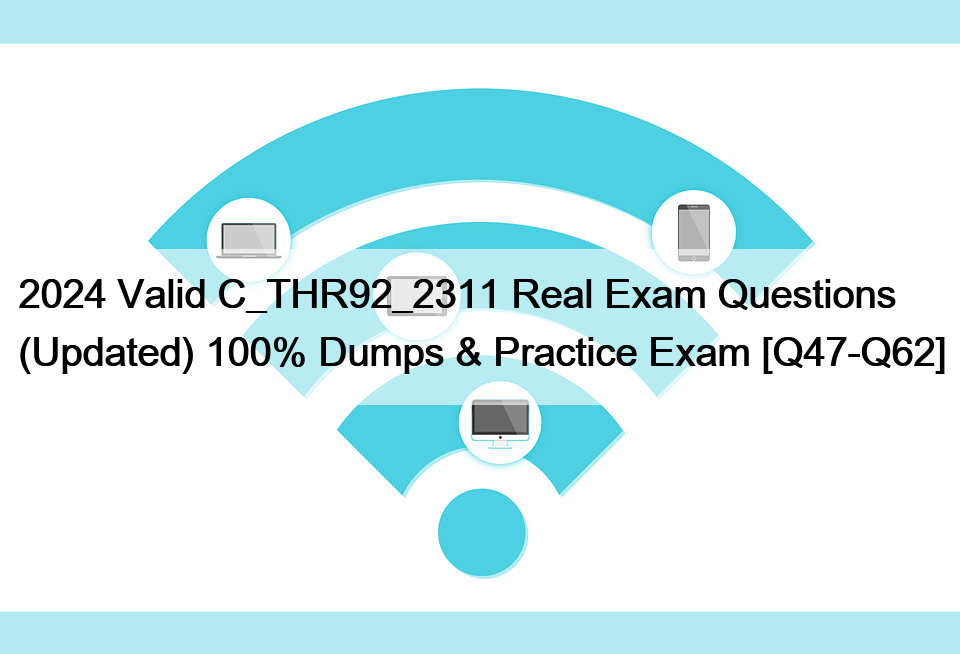 2024 Valid C_THR92_2311 Real Exam Questions (Updated) 100% Dumps & Practice Exam [Q47-Q62]